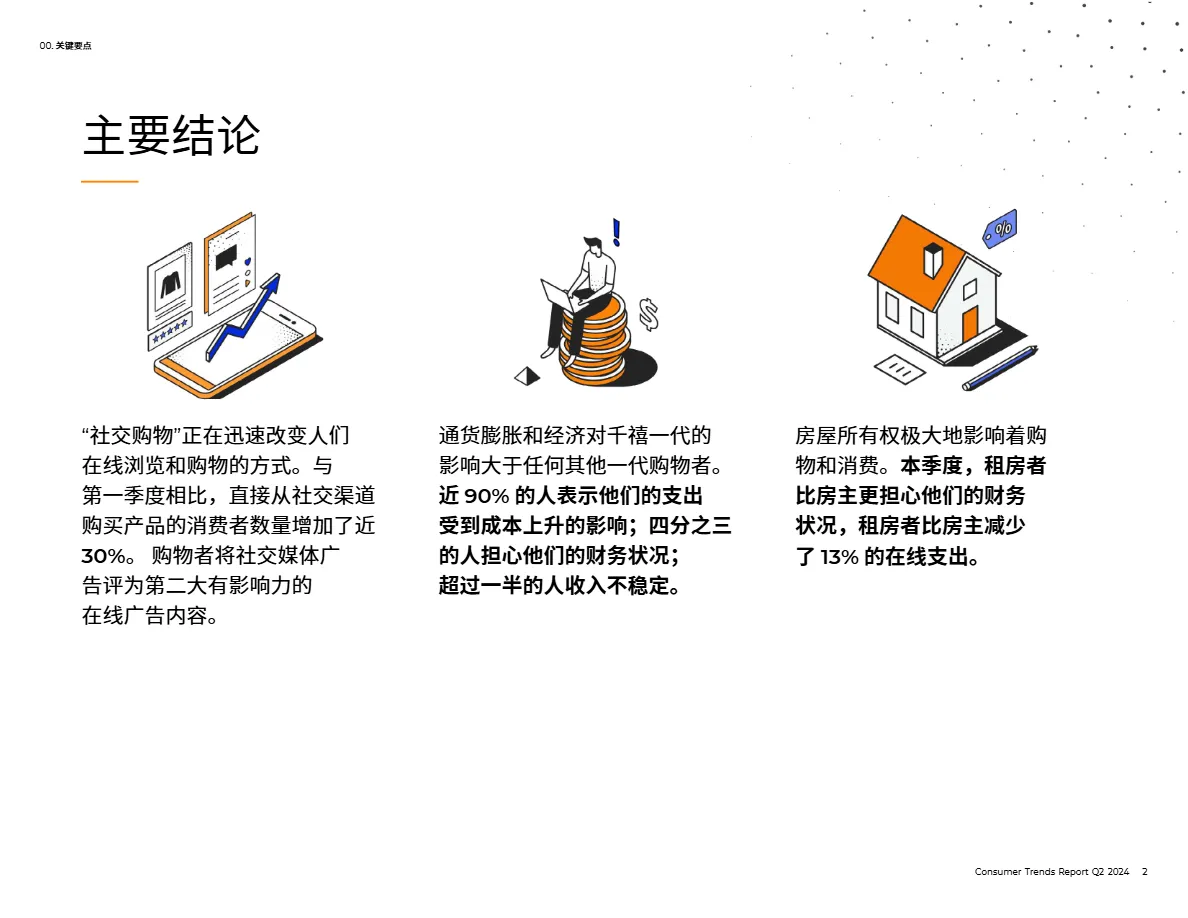 00. 关键要点

主要结论

“社交购物”正在迅速改变人们在线浏览和购物的方式。与第一季度相比，直接从社交渠道购买产品的消费者数量增加了近 30%。 购物者将社交媒体广告评为第二大有影响力的在线广告内容。

通货膨胀和经济对千禧一代的影响大于任何其他一代购物者。近 90% 的人表示他们的支出受到成本上升的影响；四分之三的人担心他们的财务状况；超过一半的人收入不稳定。

房屋所有权极大地影响着购物和消费。本季度，租房者比房主更担心他们的财务状况，租房者比房主减少了 13% 的在线支出。

Consumer Trends Report Q2 2024 2